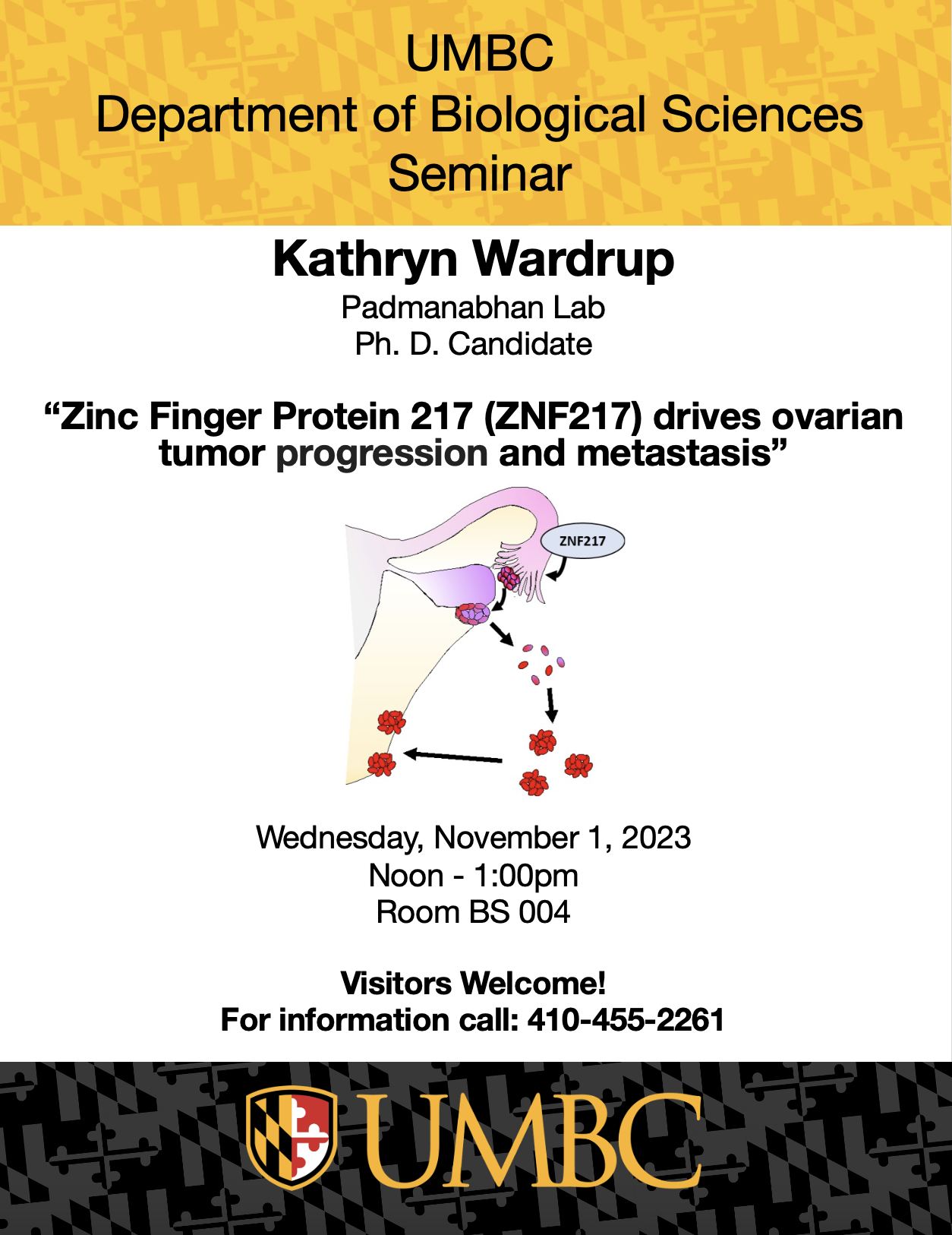 UMBC
Department of Biological Sciences
Seminar

Kathryn Wardrup
Padmanabhan Lab
Ph. D. Candidate

“Zinc Finger Protein 217 (ZNF217) drives ovarian tumor progression and metastasis”

ZNF217

Wednesday, November 1, 2023
Noon - 1:00pm
Room BS 004

Visitors Welcome!
For information call: 410-455-2261

UMBC